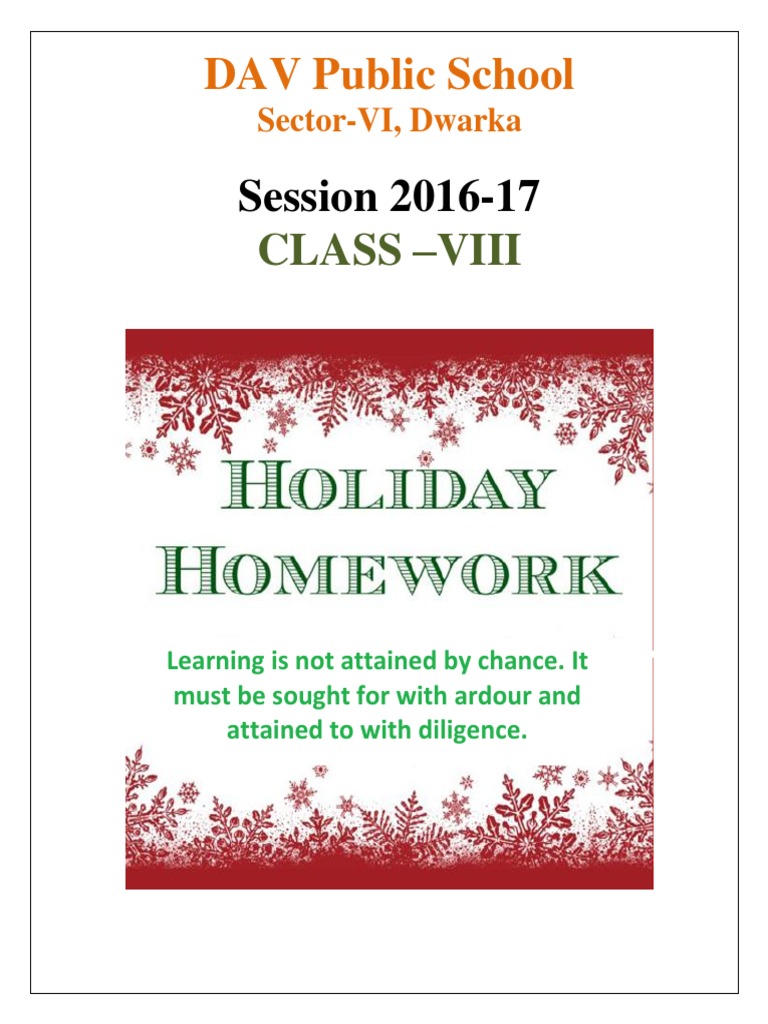 DAV Public School
Sector-VI, Dwarka

Session 2016-17
CLASS –VIII

HOLIDAY
HOMEWORK

Learning is not attained by chance. It must be sought for with ardour and attained to with diligence.